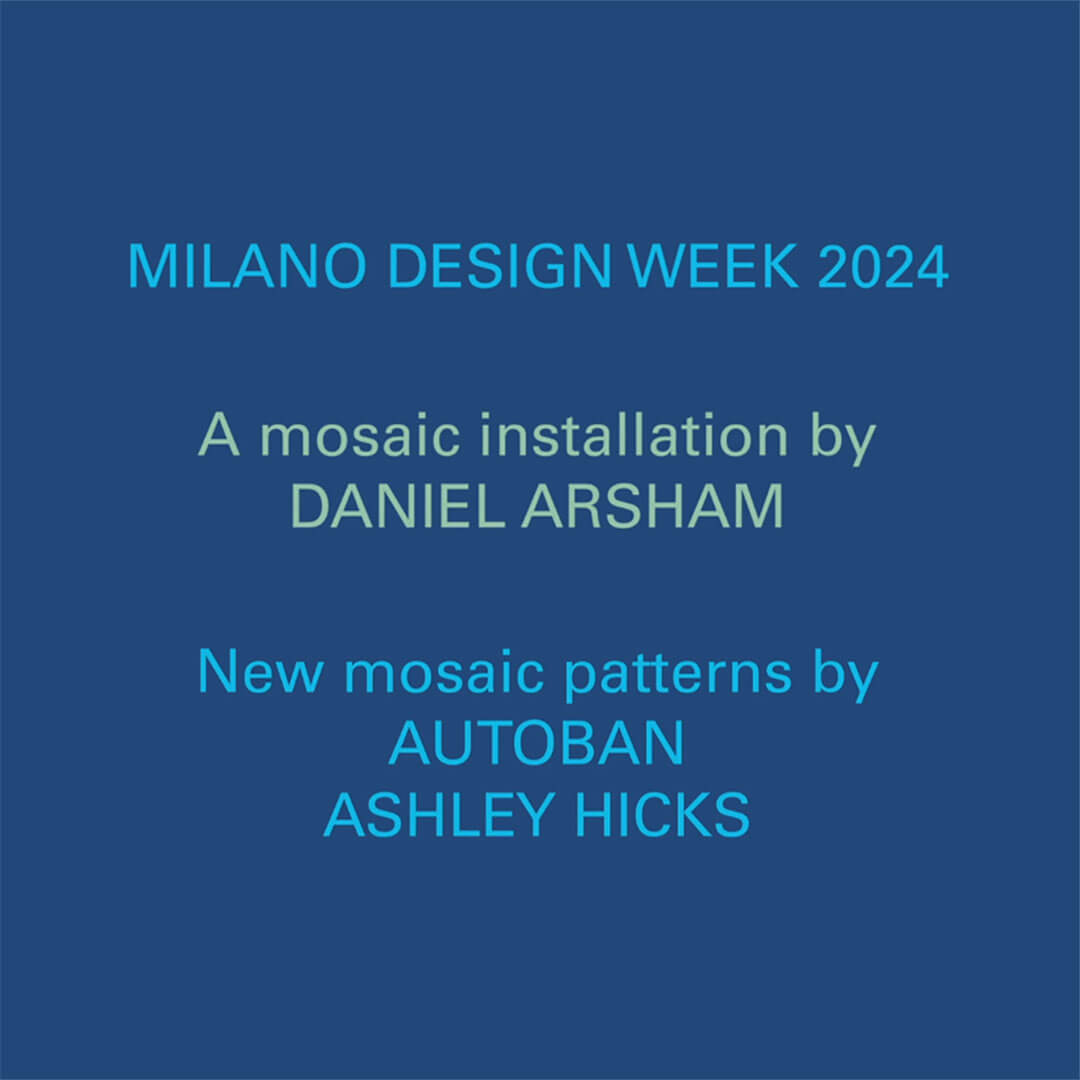 MILANO DESIGN WEEK 2024

A mosaic installation by
DANIEL ARSHAM

New mosaic patterns by
AUTOBAN
ASHLEY HICKS